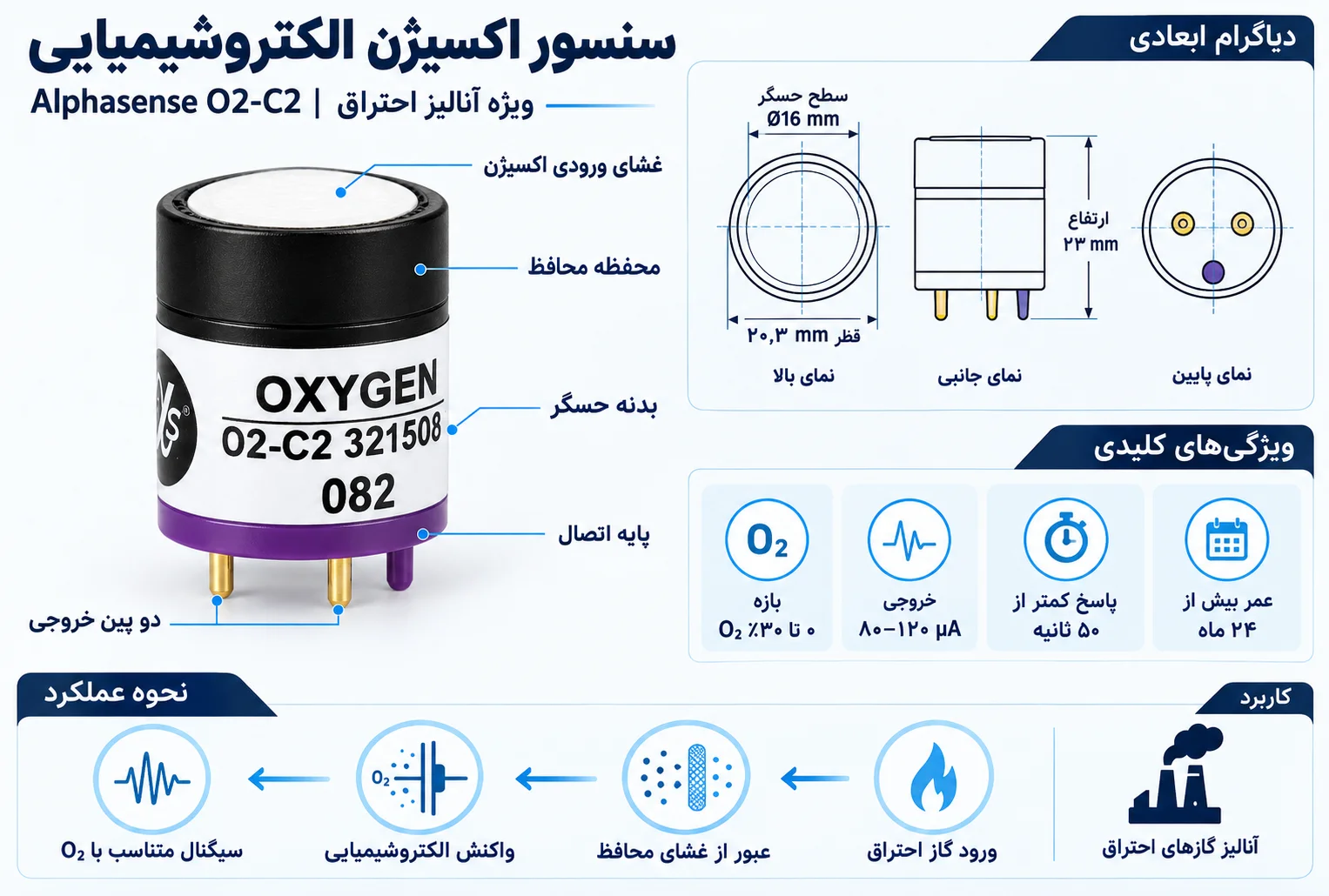 سنسور اکسیژن الکتروشیمیایی

ویژه آنالیز احتراق | Alphasense O2-C2

غشای ورودی اکسیژن

محفظه محافظ

بدنه حسگر

پایه اتصال

دو پین خروجی

OXYGEN
O2-C2 321508
082

دیاگرام ابعادی

سطح حسگر
Ø16 mm

قطر ۲۰٫۳ mm

ارتفاع
۲۳ mm

نمای بالا

نمای جانبی

نمای پایین

ویژگی‌های کلیدی

$O_2$
بازه
۰ تا ۳۰٪ $O_2$

خروجی
۸۰–۱۲۰ μA

پاسخ کمتر از
۵۰ ثانیه

عمر بیش از
۲۴ ماه

نحوه عملکرد

کاربرد

آنالیز گازهای احتراق

ورود گاز احتراق

عبور از غشای محافظ

$O_2$
واکنش الکتروشیمیایی

سیگنال متناسب با $O_2$